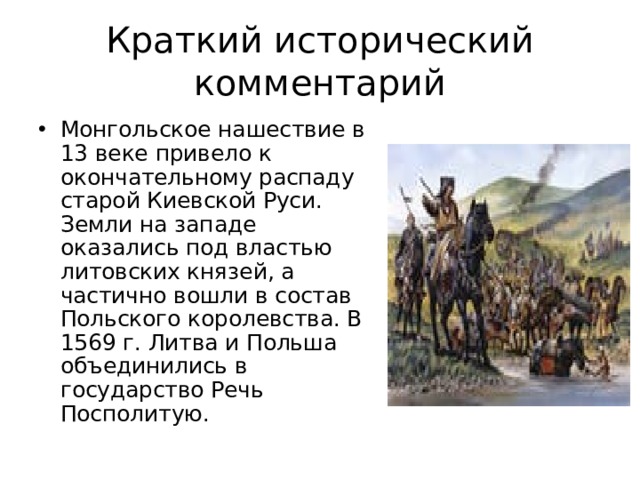 Краткий исторический комментарий

• Монгольское нашествие в 13 веке привело к окончательному распаду старой Киевской Руси. Земли на западе оказались под властью литовских князей, а частично вошли в состав Польского королевства. В 1569 г. Литва и Польша объединились в государство Речь Посполитую.